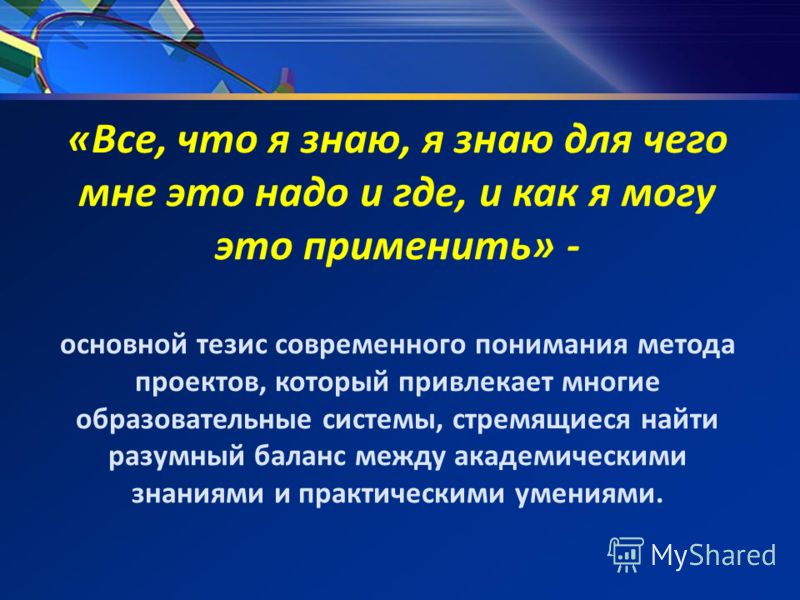 «Все, что я знаю, я знаю для чего мне это надо и где, и как я могу это применить» -

основной тезис современного понимания метода проектов, который привлекает многие образовательные системы, стремящиеся найти разумный баланс между академическими знаниями и практическими умениями.

MyShared